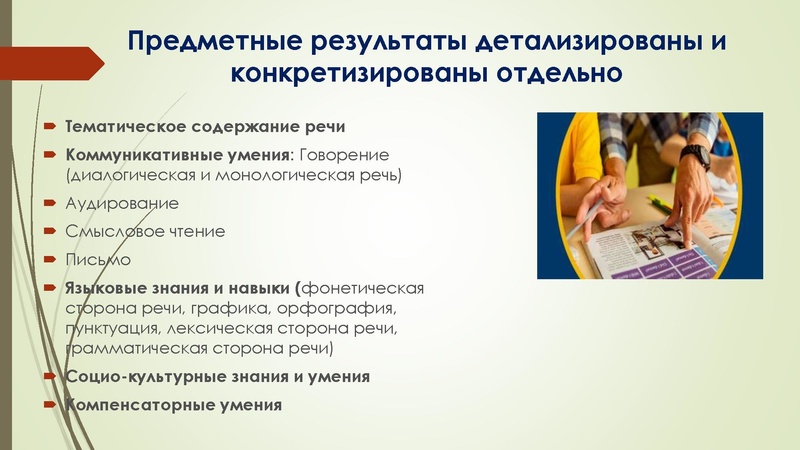 Предметные результаты детализированы и конкретизированы отдельно

Тематическое содержание речи

Коммуникативные умения: Говорение (диалогическая и монологическая речь)

Аудирование

Смысловое чтение

Письмо

Языковые знания и навыки (фонетическая сторона речи, графика, орфография, пунктуация, лексическая сторона речи, грамматическая сторона речи)

Социо-культурные знания и умения

Компенсаторные умения